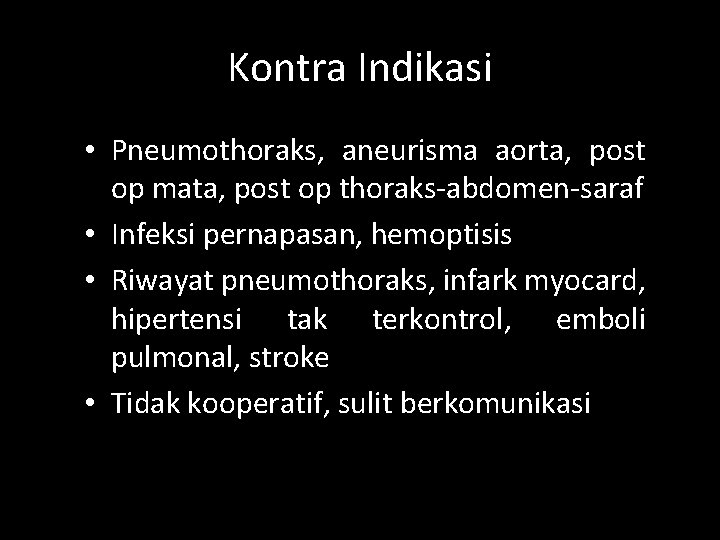 Kontra Indikasi

• Pneumothoraks, aneurisma aorta, post op mata, post op thoraks-abdomen-saraf
• Infeksi pernapasan, hemoptisis
• Riwayat pneumothoraks, infark myocard, hipertensi tak terkontrol, emboli pulmonal, stroke
• Tidak kooperatif, sulit berkomunikasi